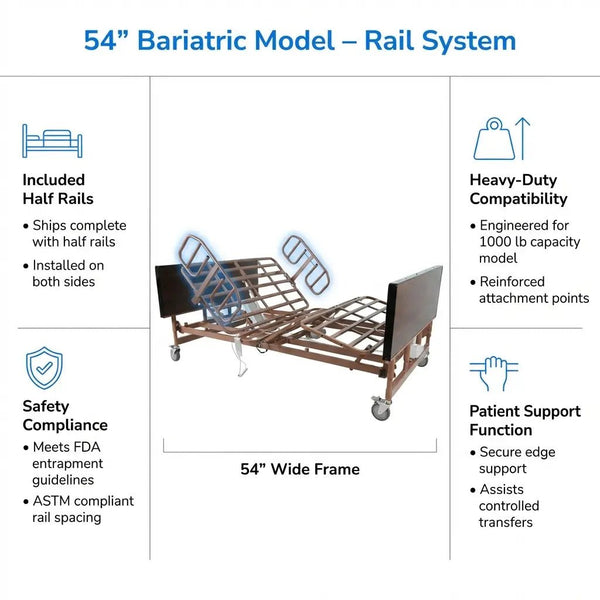 54” Bariatric Model – Rail System

Included Half Rails
• Ships complete with half rails
• Installed on both sides

Safety Compliance
• Meets FDA entrapment guidelines
• ASTM compliant rail spacing

54” Wide Frame

Heavy-Duty Compatibility
• Engineered for 1000 lb capacity model
• Reinforced attachment points

Patient Support Function
• Secure edge support
• Assists controlled transfers